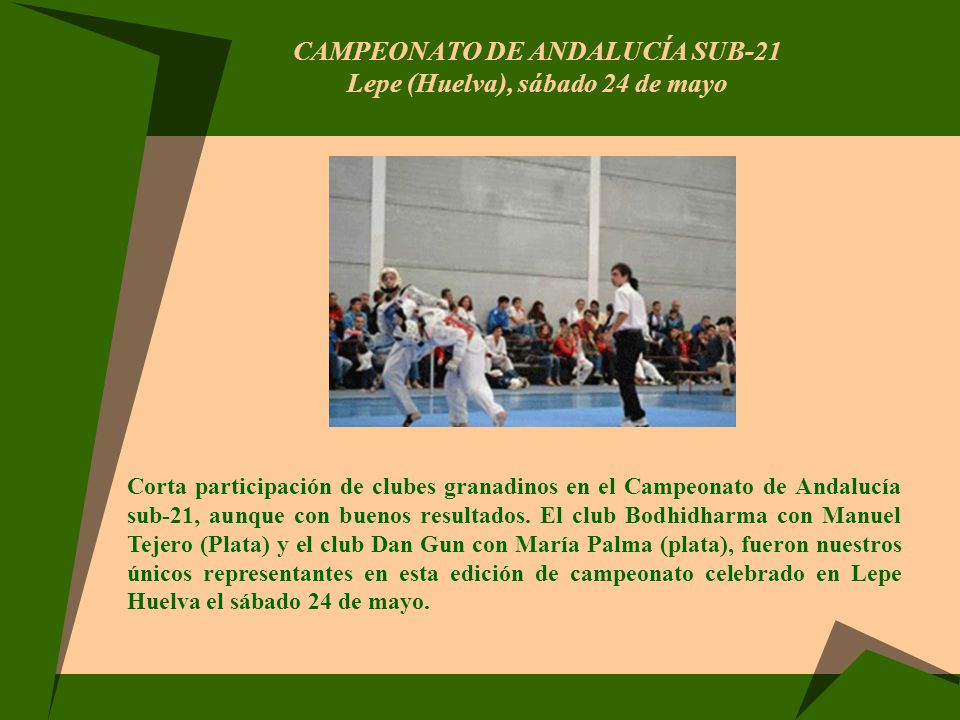 CAMPEONATO DE ANDALUCÍA SUB-21
Lepe (Huelva), sábado 24 de mayo

Corta participación de clubes granadinos en el Campeonato de Andalucía sub-21, aunque con buenos resultados. El club Bodhidharma con Manuel Tejero (Plata) y el club Dan Gun con María Palma (plata), fueron nuestros únicos representantes en esta edición de campeonato celebrado en Lepe Huelva el sábado 24 de mayo.